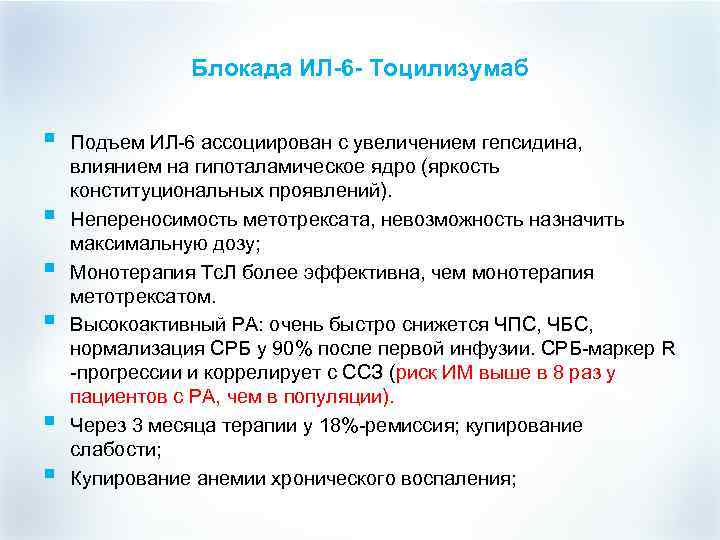 Блокада ИЛ-6- Тоцилизумаб

Подъем ИЛ-6 ассоциирован с увеличением гепсидина, влиянием на гипоталамическое ядро (яркость конституциональных проявлений).

Непереносимость метотрексата, невозможность назначить максимальную дозу;

Монотерапия ТсЛ более эффективна, чем монотерапия метотрексатом.

Высокоактивный РА: очень быстро снижется ЧПС, ЧБС, нормализация СРБ у 90% после первой инфузии. СРБ-маркер R -прогрессии и коррелирует с ССЗ (риск ИМ выше в 8 раз у пациентов с РА, чем в популяции).

Через 3 месяца терапии у 18%-ремиссия; купирование слабости;

Купирование анемии хронического воспаления;